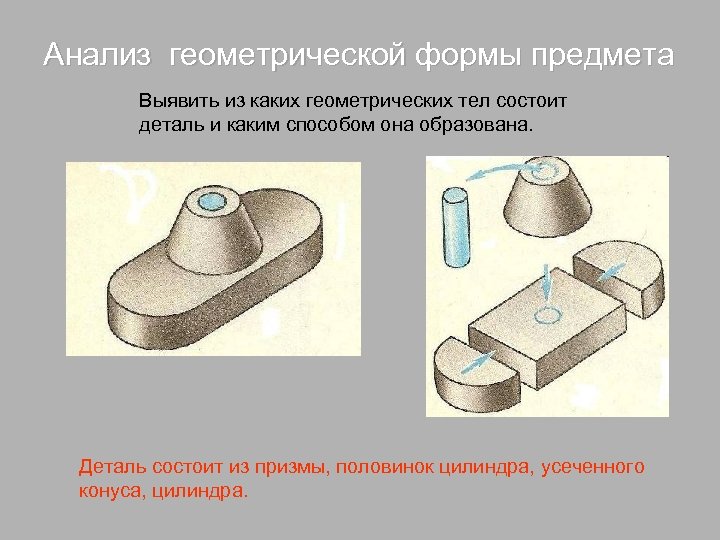 Анализ геометрической формы предмета

Выявить из каких геометрических тел состоит деталь и каким способом она образована.

Деталь состоит из призмы, половинок цилиндра, усеченного конуса, цилиндра.